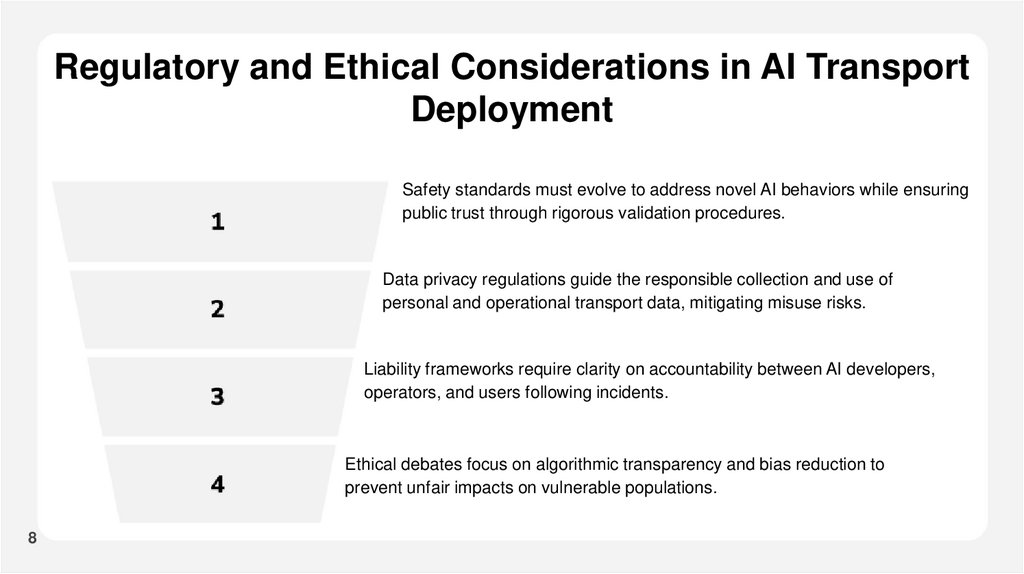 Regulatory and Ethical Considerations in AI Transport Deployment

1

Safety standards must evolve to address novel AI behaviors while ensuring public trust through rigorous validation procedures.

2

Data privacy regulations guide the responsible collection and use of personal and operational transport data, mitigating misuse risks.

3

Liability frameworks require clarity on accountability between AI developers, operators, and users following incidents.

4

Ethical debates focus on algorithmic transparency and bias reduction to prevent unfair impacts on vulnerable populations.

8